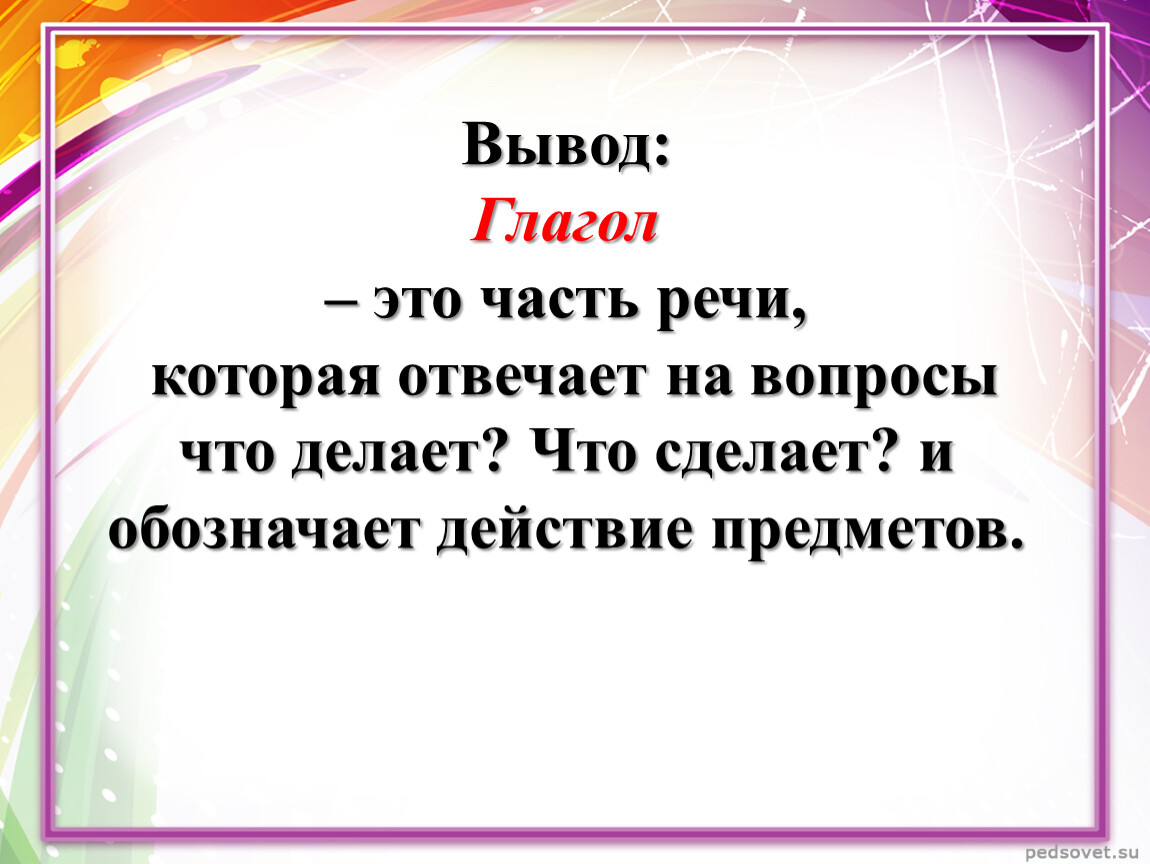 Вывод:
Глагол
– это часть речи,
которая отвечает на вопросы
что делает? Что сделает? и
обозначает действие предметов.

pedsovet.su